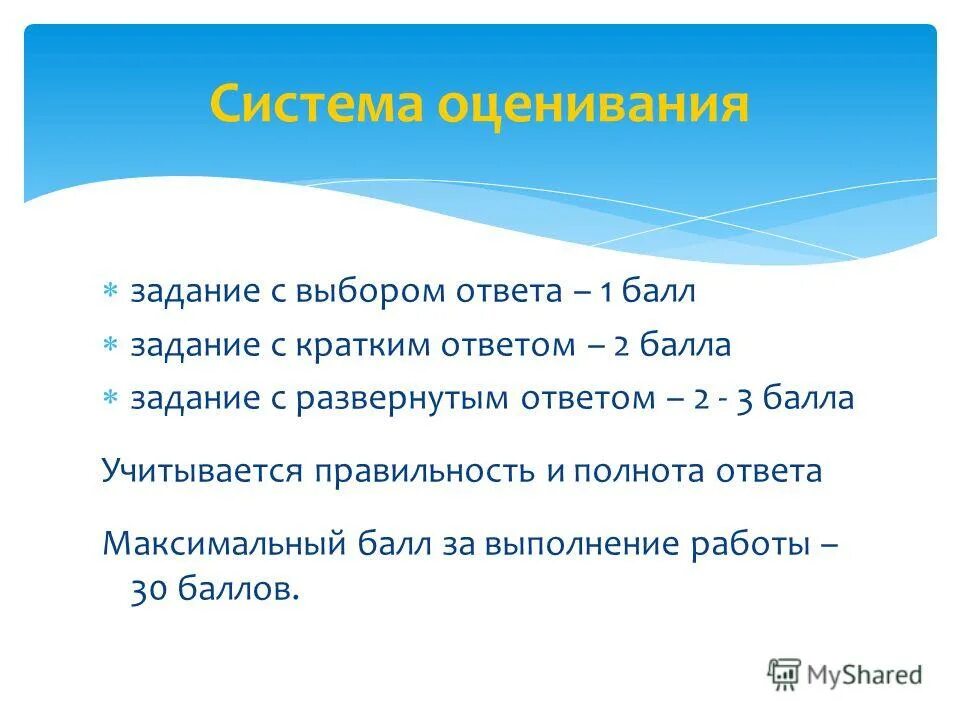 Система оценивания

* задание с выбором ответа – 1 балл
* задание с кратким ответом – 2 балла
* задание с развернутым ответом – 2 - 3 балла

Учитывается правильность и полнота ответа

Максимальный балл за выполнение работы – 30 баллов.

MyShared